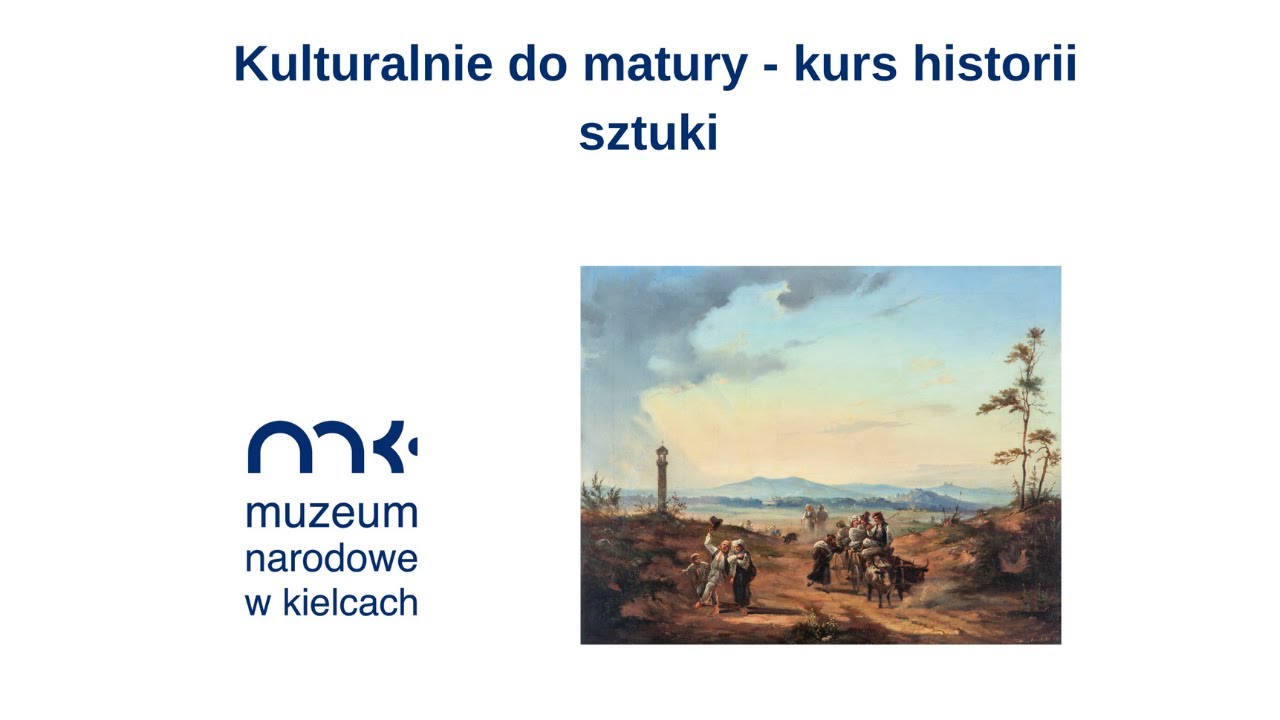 Kulturalnie do matury - kurs historii sztuki

muzeum
narodowe
w kielcach